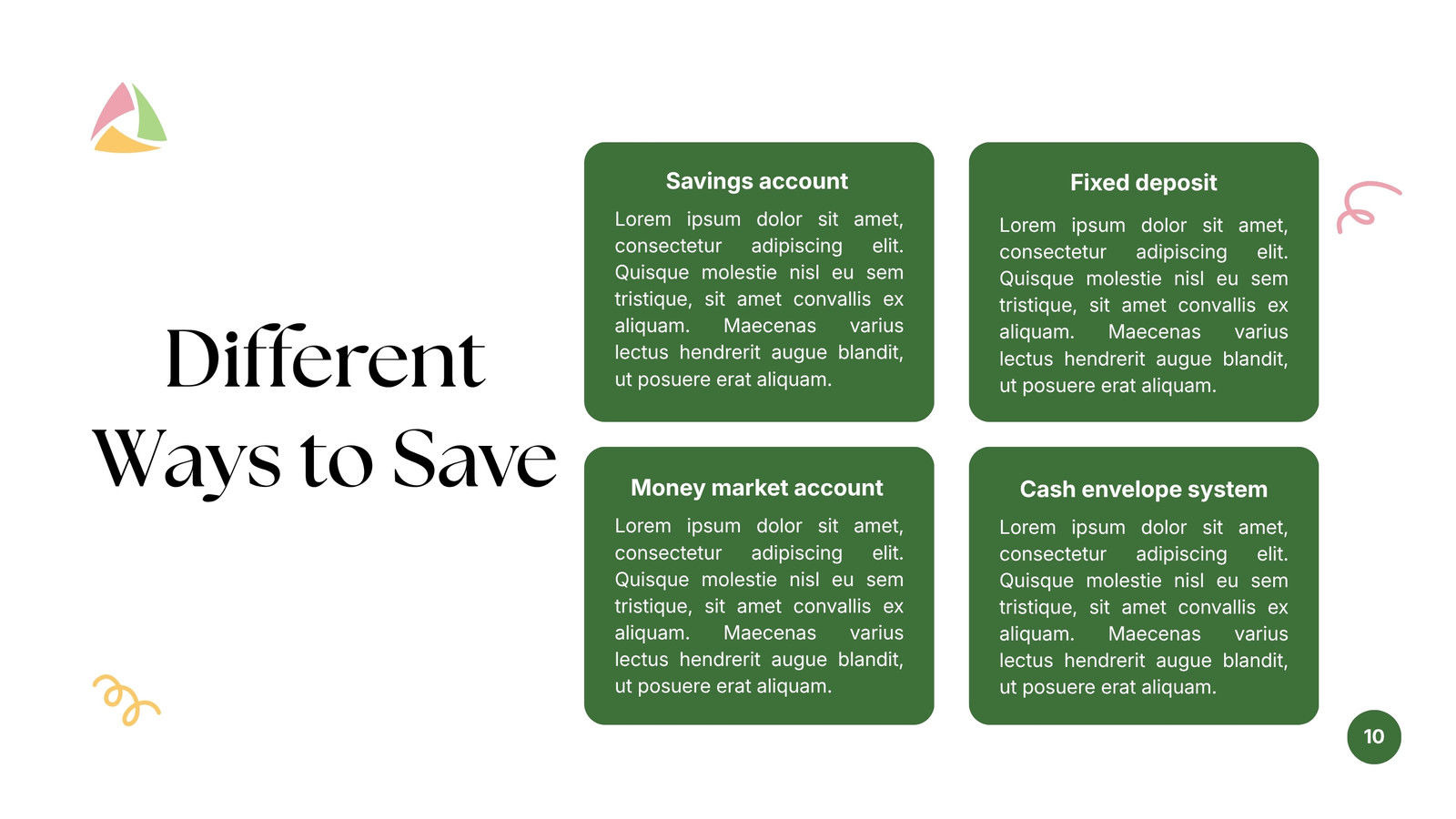 Different Ways to Save

Savings account

Lorem ipsum dolor sit amet, consectetur adipiscing elit. Quisque molestie nisl eu sem tristique, sit amet convallis ex aliquam. Maecenas varius lectus hendrerit augue blandit, ut posuere erat aliquam.

Fixed deposit

Lorem ipsum dolor sit amet, consectetur adipiscing elit. Quisque molestie nisl eu sem tristique, sit amet convallis ex aliquam. Maecenas varius lectus hendrerit augue blandit, ut posuere erat aliquam.

Money market account

Lorem ipsum dolor sit amet, consectetur adipiscing elit. Quisque molestie nisl eu sem tristique, sit amet convallis ex aliquam. Maecenas varius lectus hendrerit augue blandit, ut posuere erat aliquam.

Cash envelope system

Lorem ipsum dolor sit amet, consectetur adipiscing elit. Quisque molestie nisl eu sem tristique, sit amet convallis ex aliquam. Maecenas varius lectus hendrerit augue blandit, ut posuere erat aliquam.

10